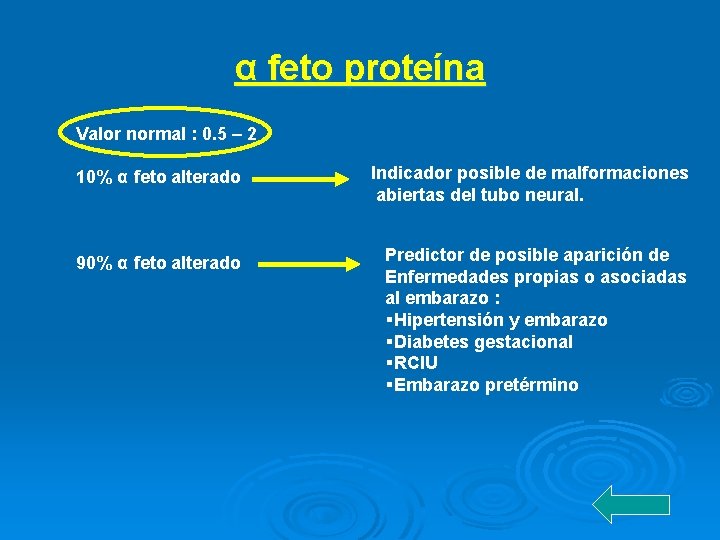 α feto proteína

Valor normal : 0.5 – 2

10% α feto alterado

Indicador posible de malformaciones abiertas del tubo neural.

90% α feto alterado

Predictor de posible aparición de Enfermedades propias o asociadas al embarazo :
▪Hipertensión y embarazo
▪Diabetes gestacional
▪RCIU
▪Embarazo pretérmino